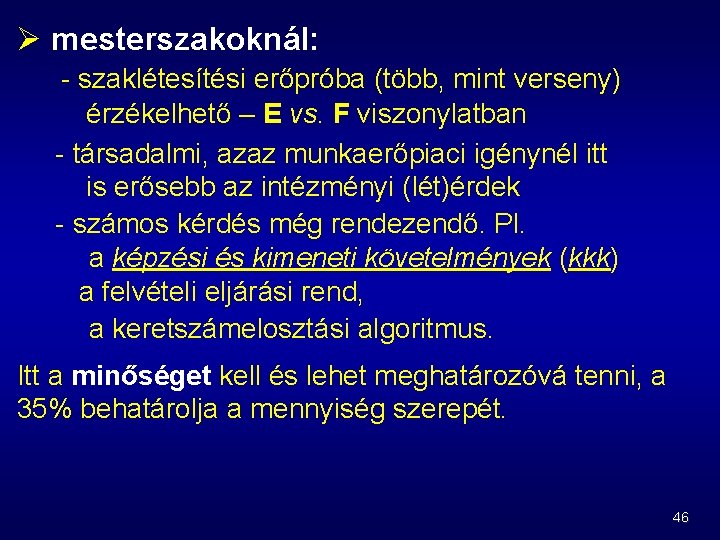 ➢ mesterszakoknál:

- szaklétesítési erőpróba (több, mint verseny) érzékelhető – E vs. F viszonylatban

- társadalmi, azaz munkaerőpiaci igénynél itt is erősebb az intézményi (lét)érdek

- számos kérdés még rendezendő. Pl.
a képzési és kimeneti követelmények (kkk)
a felvételi eljárási rend,
a keretszámelosztási algoritmus.

Itt a minőséget kell és lehet meghatározóvá tenni, a 35% behatárolja a mennyiség szerepét.

46